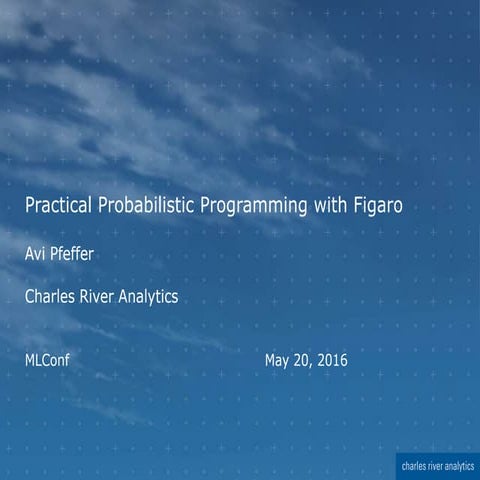 Practical Probabilistic Programming with Figaro

Avi Pfeffer

Charles River Analytics

MLConf

May 20, 2016

charles river analytics